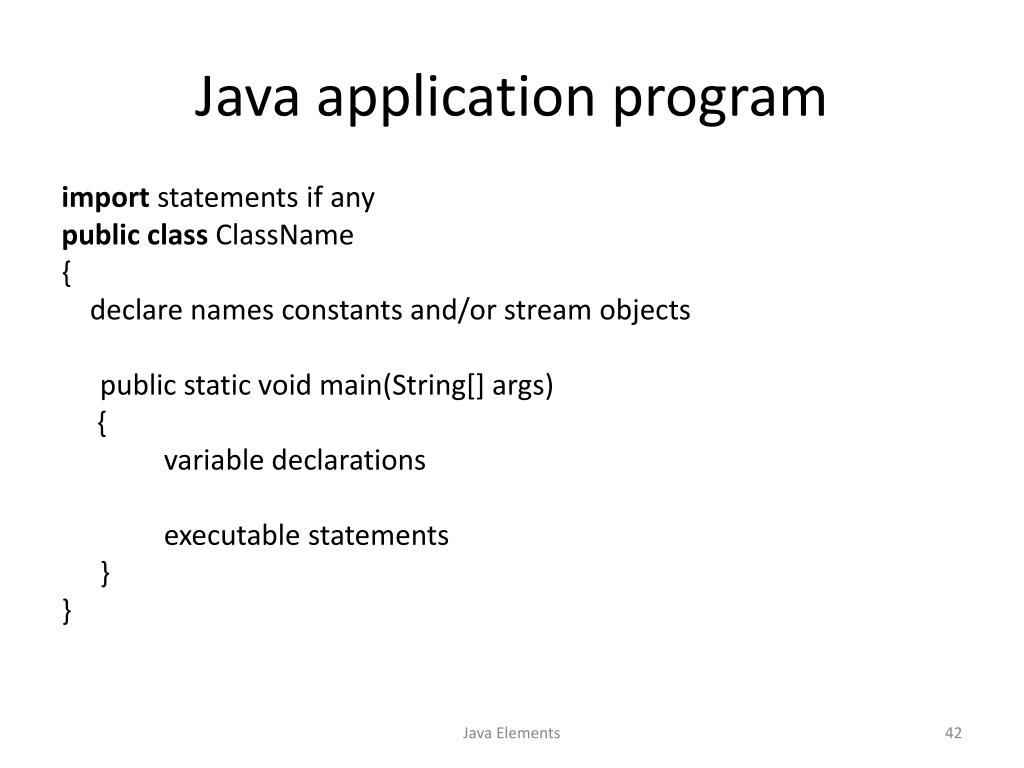 Java application program

import statements if any
public class ClassName
{
declare names constants and/or stream objects

public static void main(String[] args)
{
variable declarations

executable statements
}
}

Java Elements

42